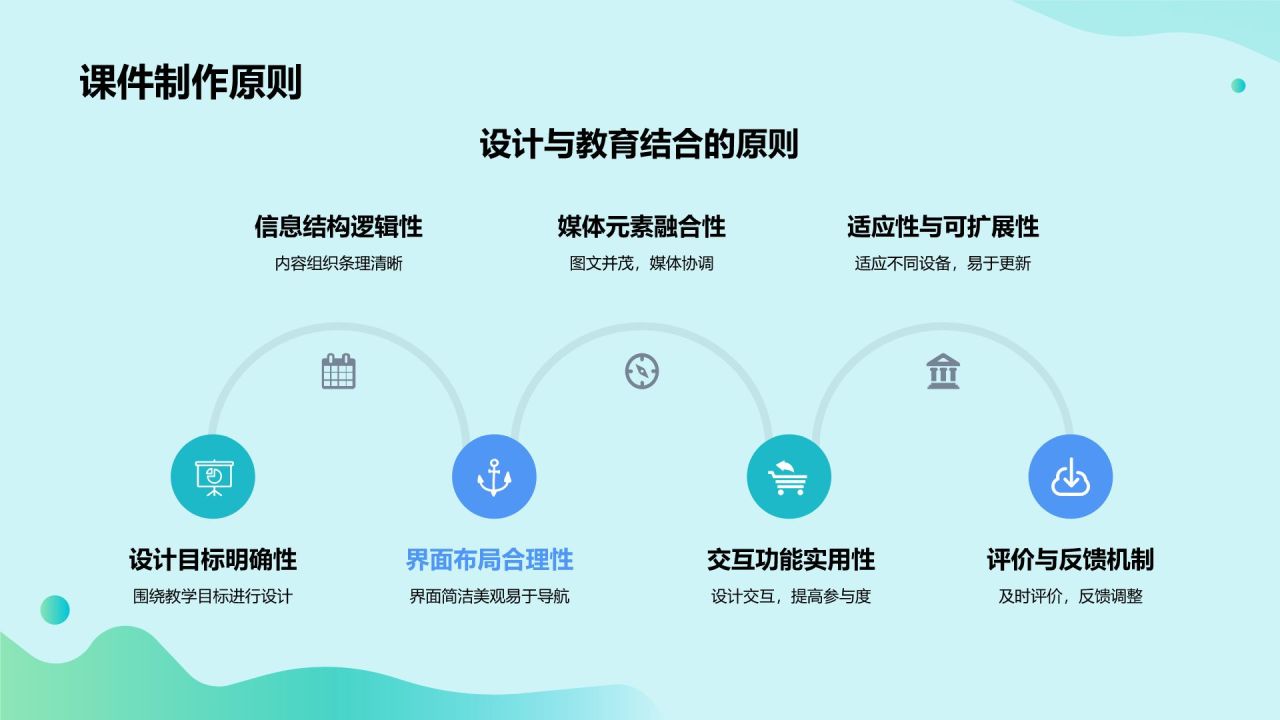 课件制作原则

设计与教育结合的原则

信息结构逻辑性
内容组织条理清晰

媒体元素融合性
图文并茂，媒体协调

适应性与可扩展性
适应不同设备，易于更新

设计目标明确性
围绕教学目标进行设计

界面布局合理性
界面简洁美观易于导航

交互功能实用性
设计交互，提高参与度

评价与反馈机制
及时评价，反馈调整